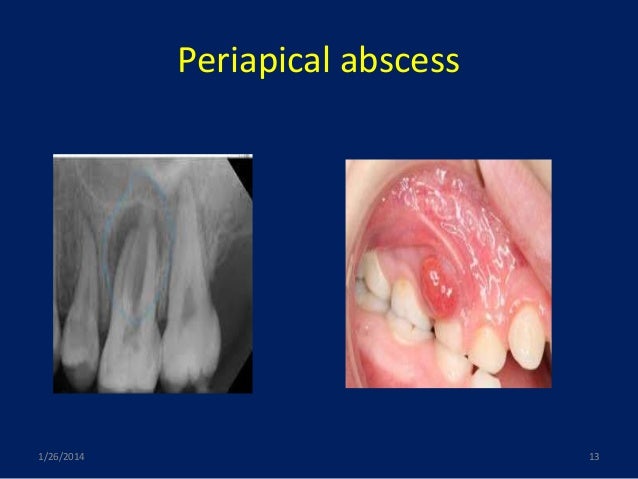 Periapical abscess

1/26/2014

13